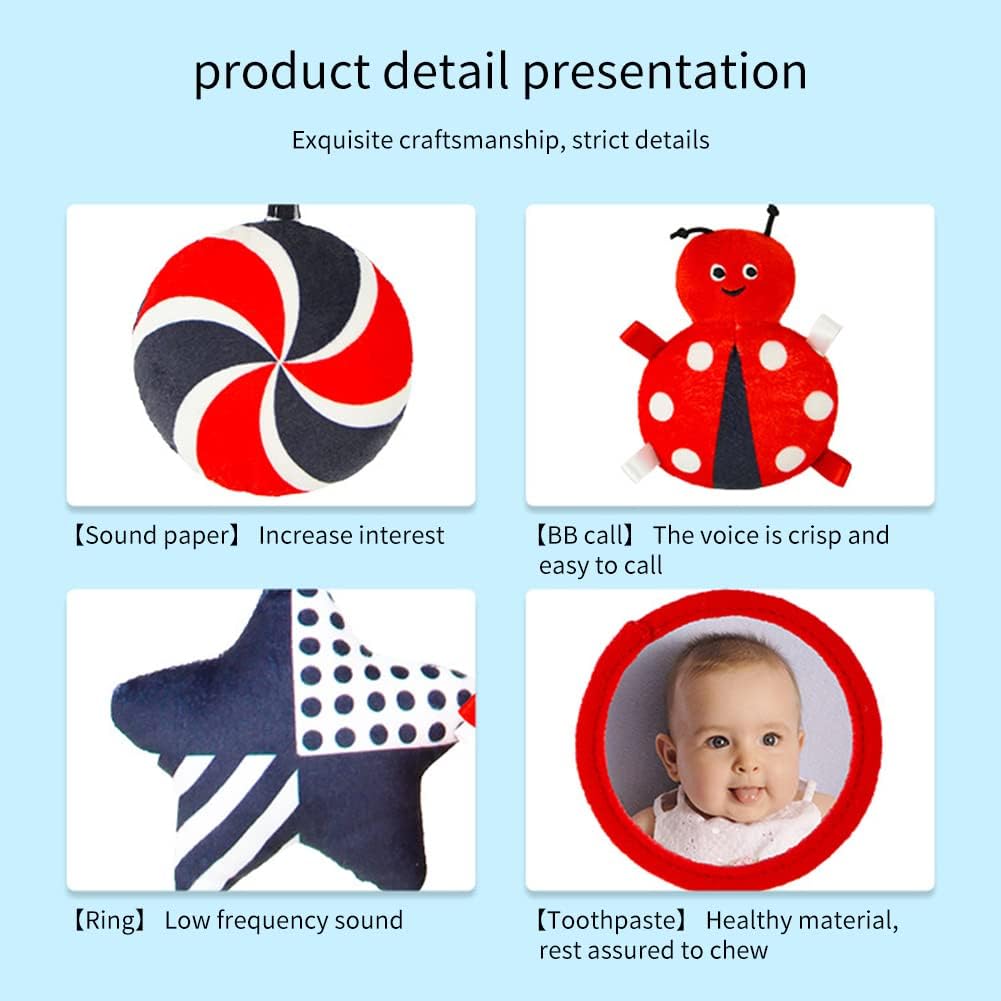 product detail presentation

Exquisite craftsmanship, strict details

【Sound paper】 Increase interest

【BB call】 The voice is crisp and easy to call

【Ring】 Low frequency sound

【Toothpaste】 Healthy material, rest assured to chew